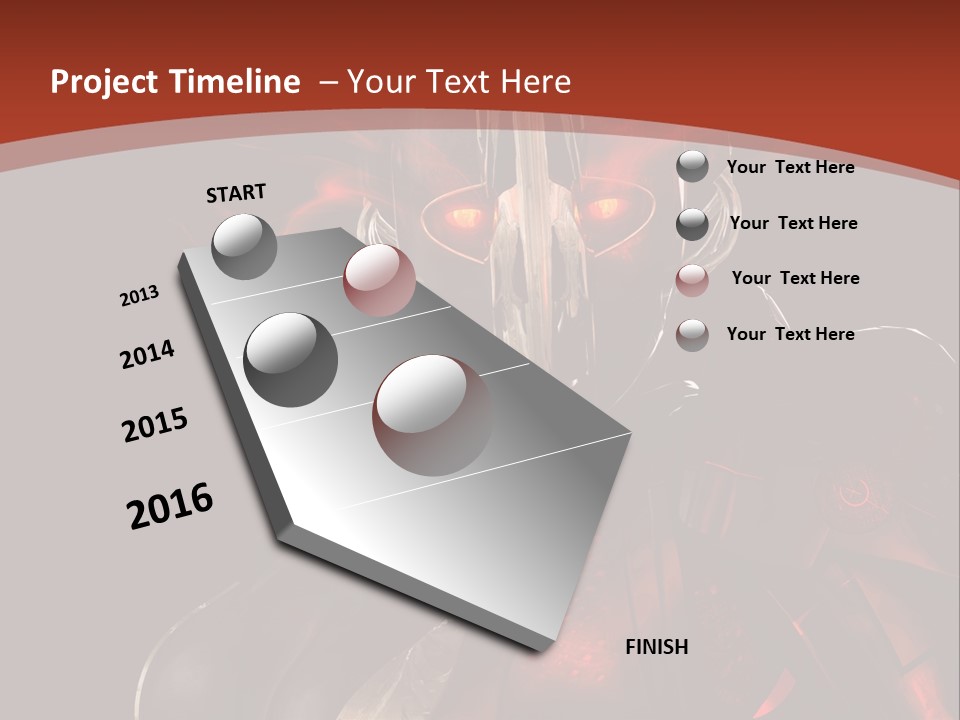 Project Timeline – Your Text Here

START

2013

2014

2015

2016

FINISH

Your Text Here

Your Text Here

Your Text Here

Your Text Here